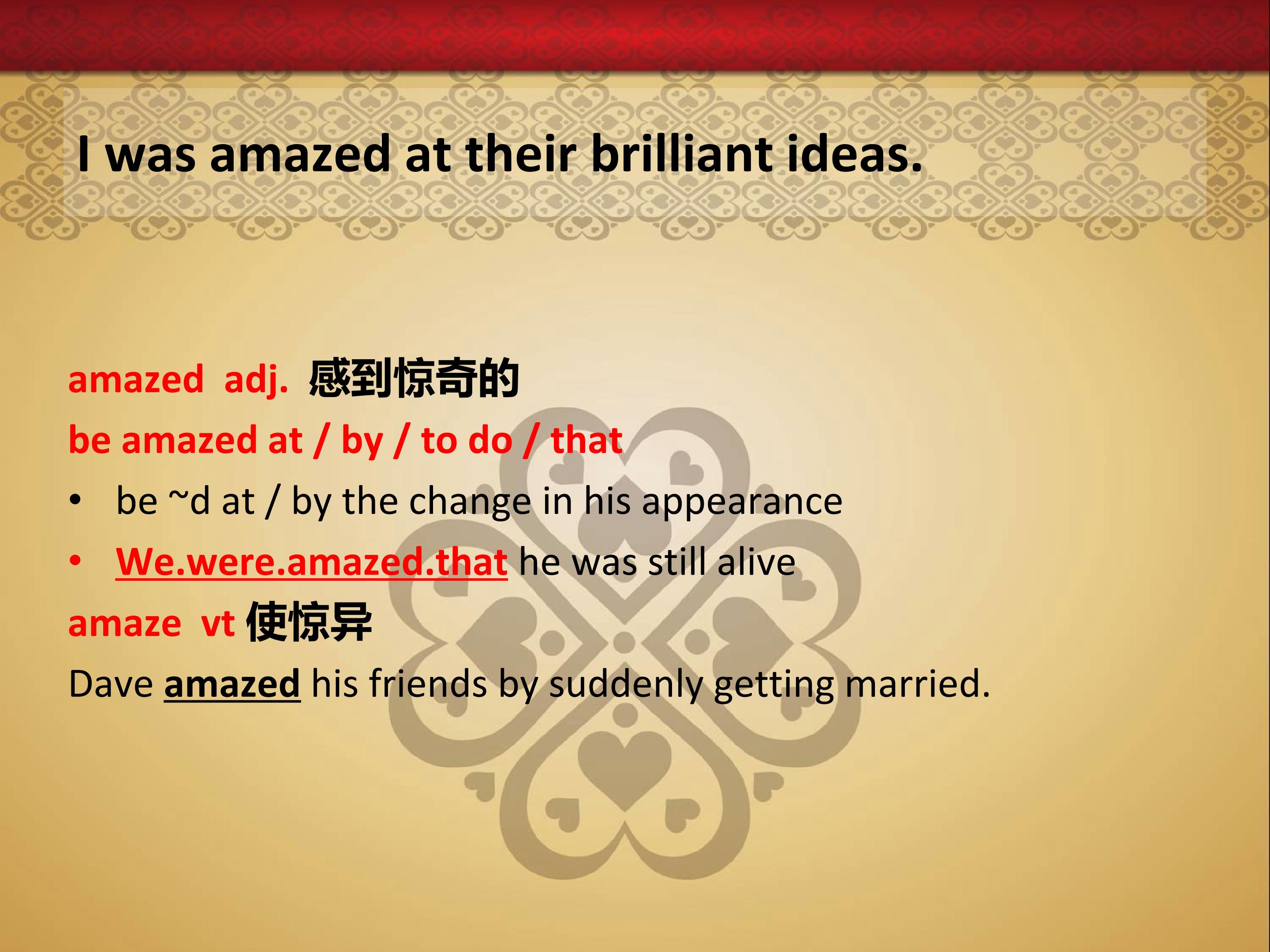 I was amazed at their brilliant ideas.

amazed adj. 感到惊奇的

be amazed at / by / to do / that

• be ~d at / by the change in his appearance

• We.were.amazed.that he was still alive

amaze vt 使惊异

Dave amazed his friends by suddenly getting married.